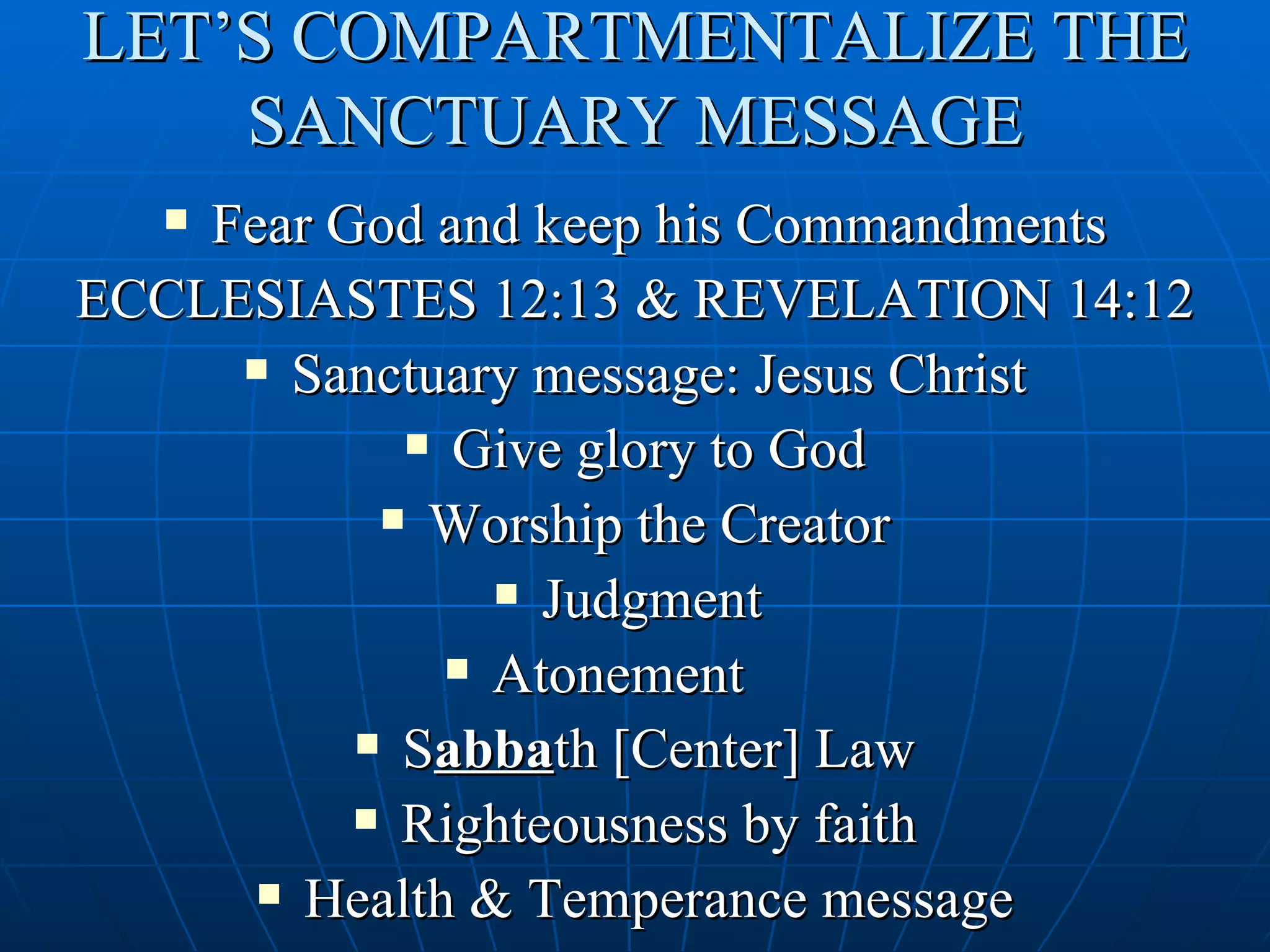 LET'S COMPARTMENTALIZE THE SANCTUARY MESSAGE

▪ Fear God and keep his Commandments
ECCLESIASTES 12:13 & REVELATION 14:12
▪ Sanctuary message: Jesus Christ
▪ Give glory to God
▪ Worship the Creator
▪ Judgment
▪ Atonement
▪ Sabbath [Center] Law
▪ Righteousness by faith
▪ Health & Temperance message